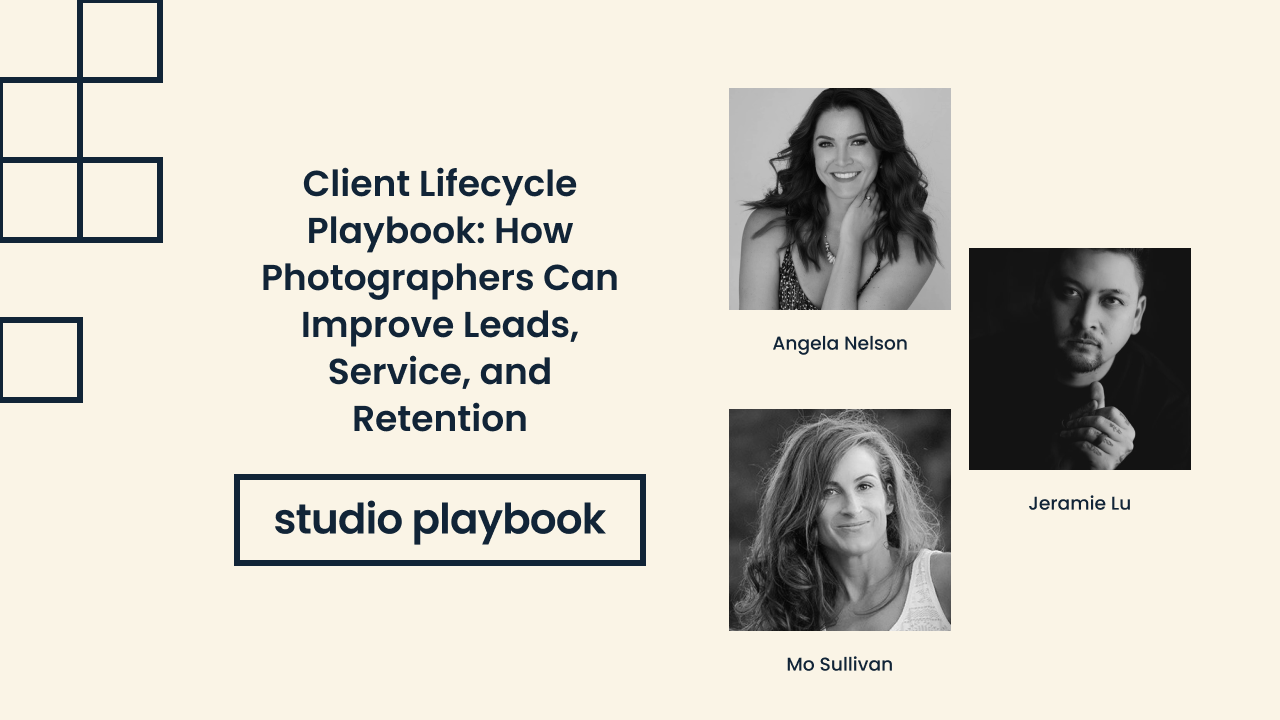 Client Lifecycle Playbook: How Photographers Can Improve Leads, Service, and Retention

studio playbook

Angela Nelson

Jeramie Lu

Mo Sullivan